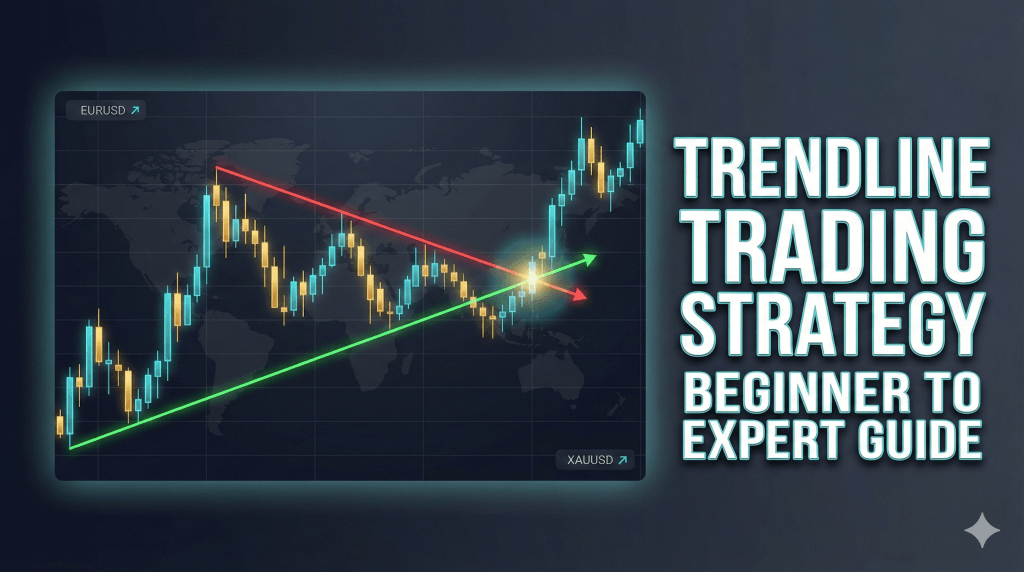 EURUSD ↗

XAUUSD ↗

TRENDLINE TRADING STRATEGY BEGINNER TO EXPERT GUIDE